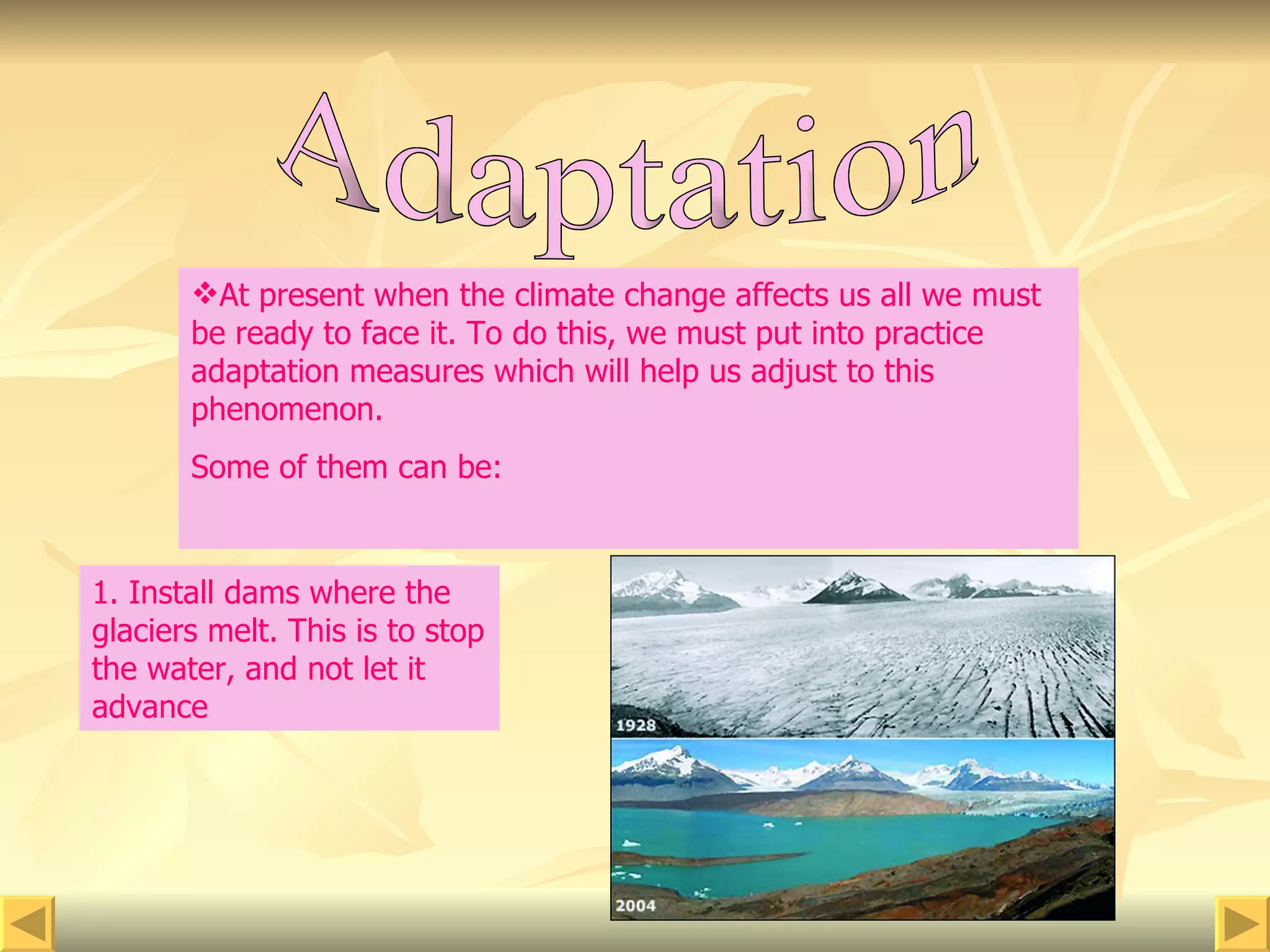 Adaptation

❖At present when the climate change affects us all we must be ready to face it. To do this, we must put into practice adaptation measures which will help us adjust to this phenomenon.

Some of them can be:

1. Install dams where the glaciers melt. This is to stop the water, and not let it advance

1928

2004